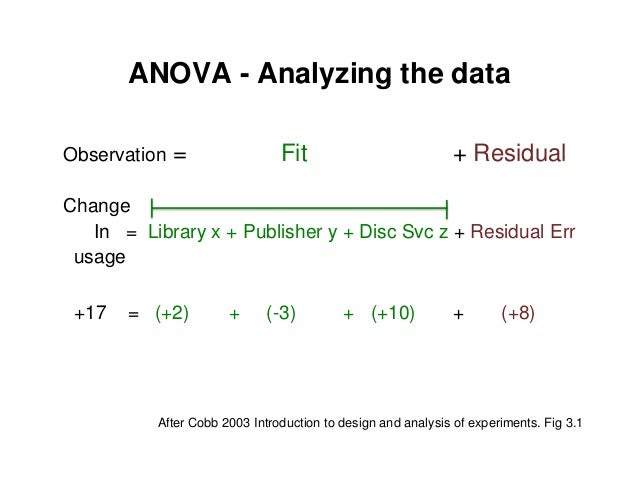 ANOVA - Analyzing the data

Observation = Fit + Residual

Change In usage = Library x + Publisher y + Disc Svc z + Residual Err

+17 = (+2) + (-3) + (+10) + (+8)

After Cobb 2003 Introduction to design and analysis of experiments. Fig 3.1